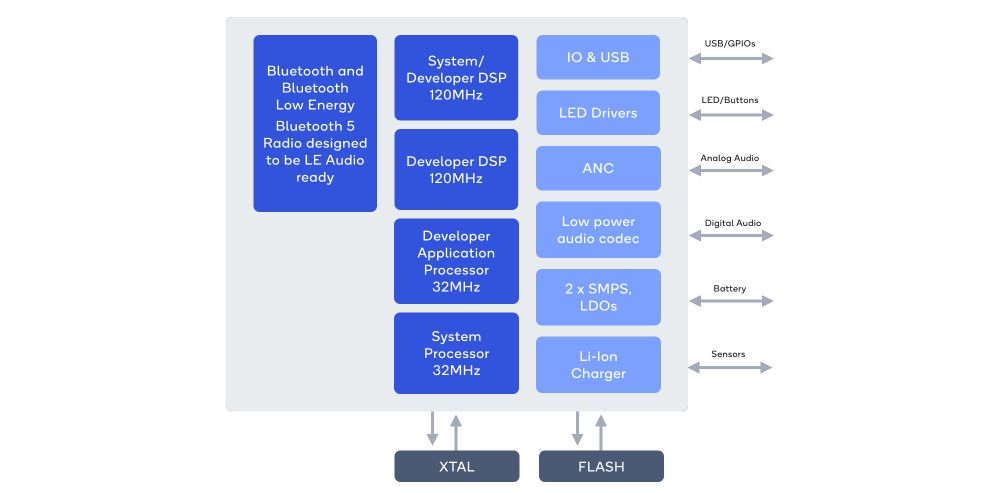 Bluetooth and Bluetooth Low Energy
Bluetooth 5 Radio designed to be LE Audio ready

System/ Developer DSP 120MHz

Developer DSP 120MHz

Developer Application Processor 32MHz

System Processor 32MHz

IO & USB

LED Drivers

ANC

Low power audio codec

2 x SMPS, LDOs

Li-Ion Charger

USB/GPIOs

LED/Buttons

Analog Audio

Digital Audio

Battery

Sensors

XTAL

FLASH